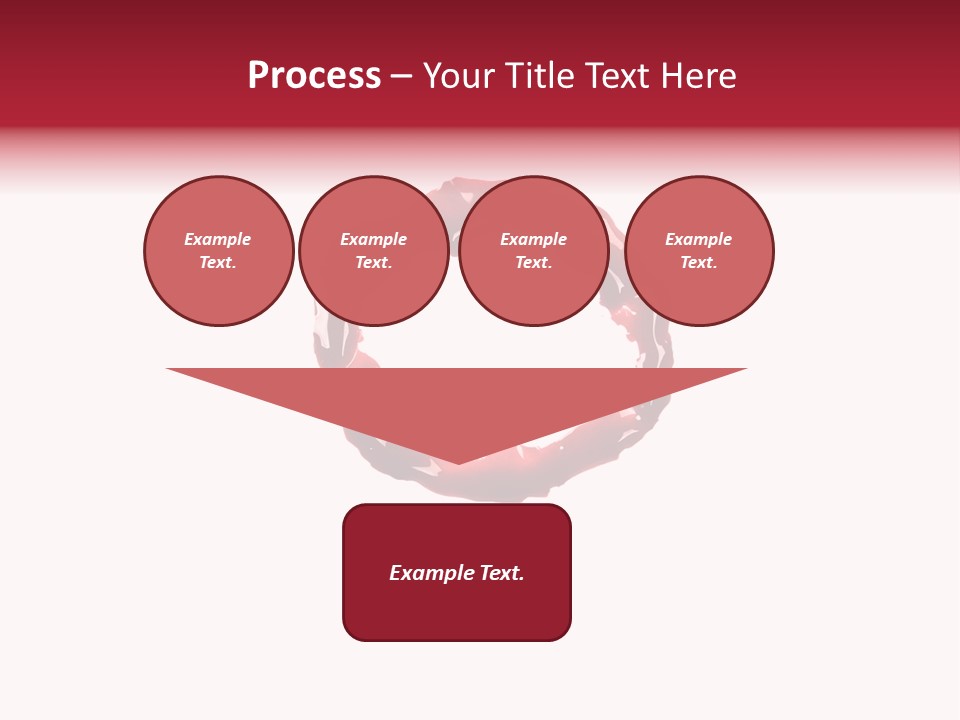 Process – Your Title Text Here

Example Text.

Example Text.

Example Text.

Example Text.

Example Text.